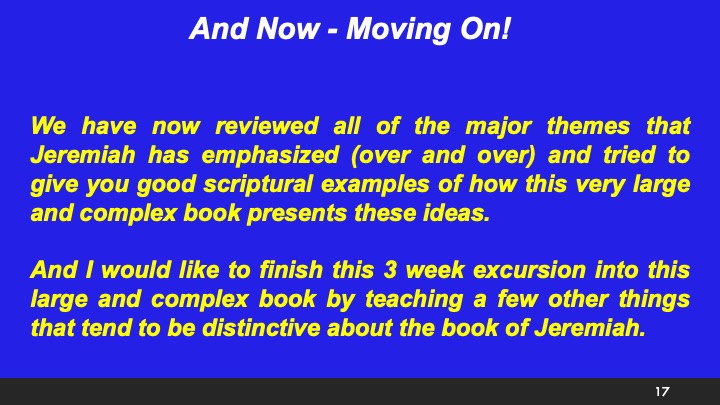 And Now - Moving On!

We have now reviewed all of the major themes that Jeremiah has emphasized (over and over) and tried to give you good scriptural examples of how this very large and complex book presents these ideas.

And I would like to finish this 3 week excursion into this large and complex book by teaching a few other things that tend to be distinctive about the book of Jeremiah.

17